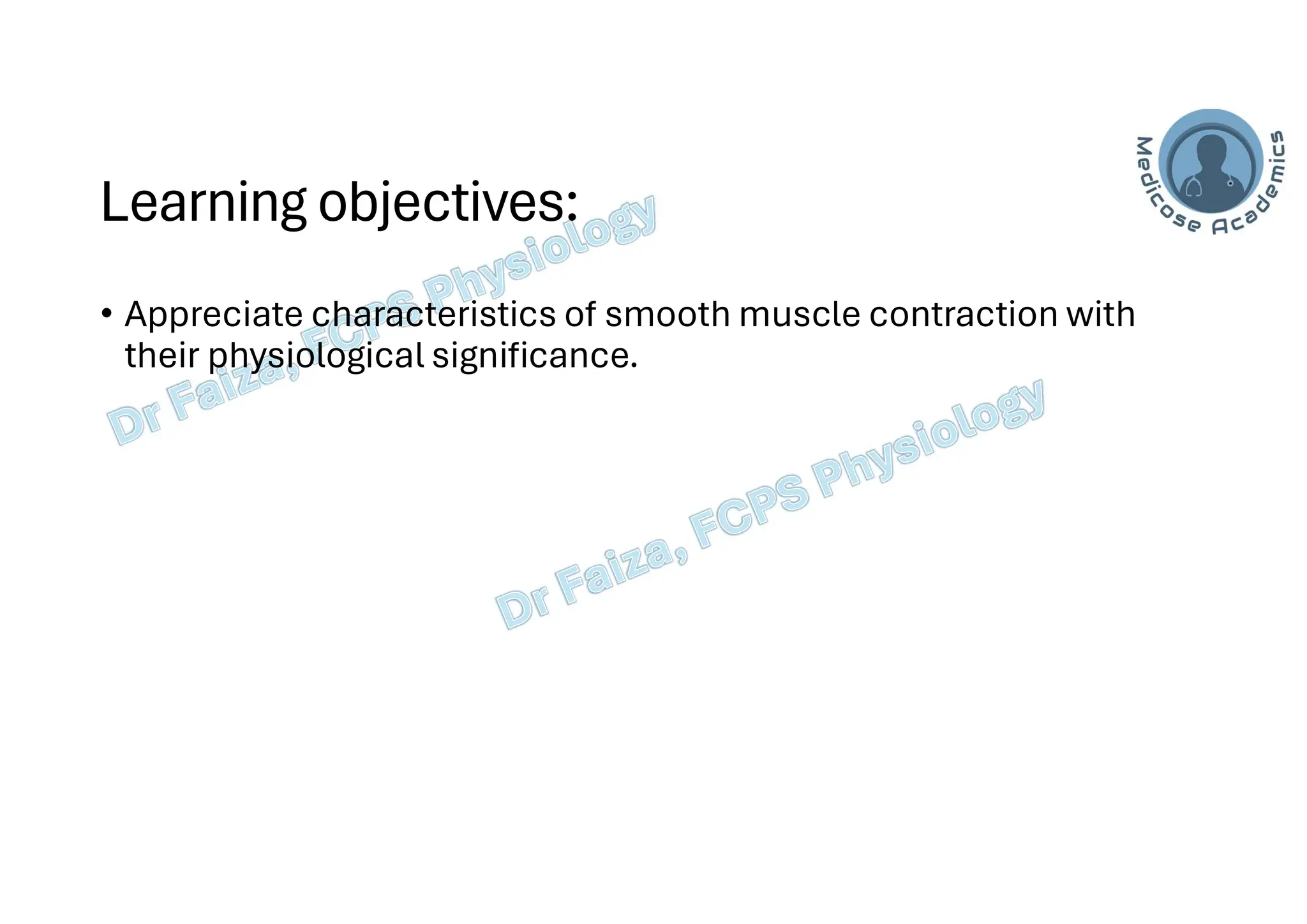 Medicose Academics

Learning objectives:

• Appreciate characteristics of smooth muscle contraction with their physiological significance.

Dr Faiza, FCPS Physiology

Dr Faiza, FCPS Physiology